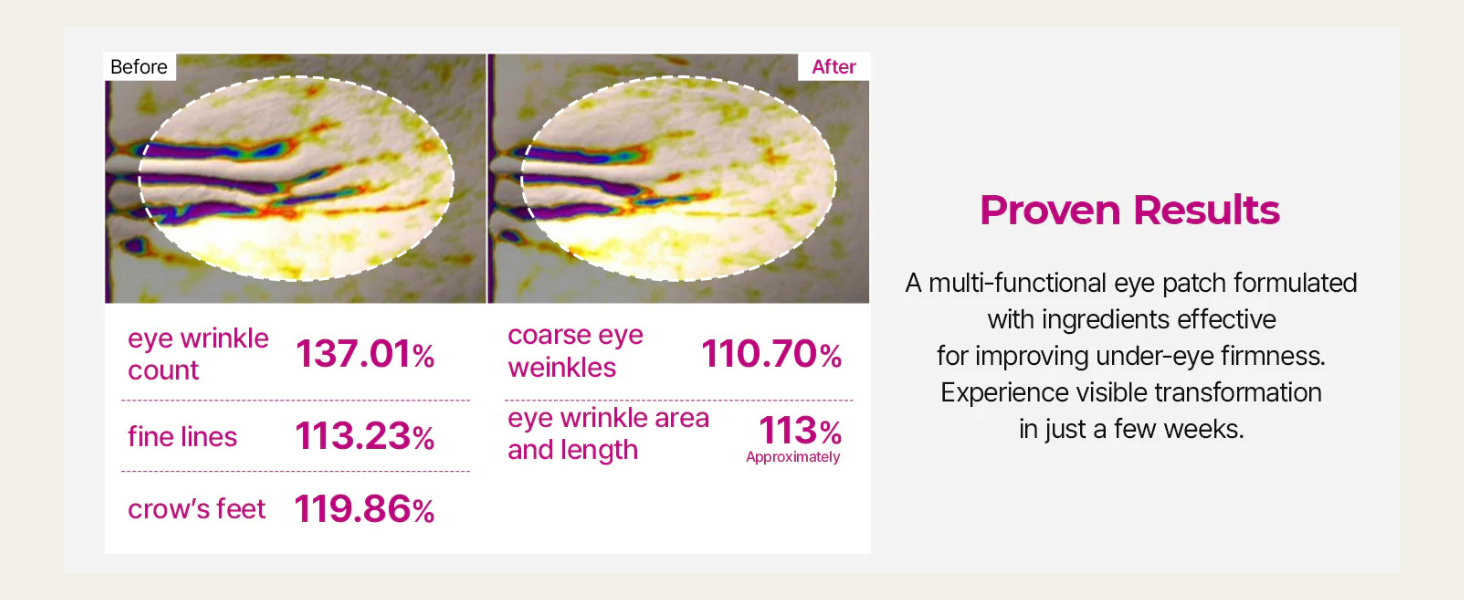 Before

After

eye wrinkle count 137.01%

fine lines 113.23%

crow's feet 119.86%

coarse eye weinkles 110.70%

eye wrinkle area and length 113% Approximately

Proven Results

A multi-functional eye patch formulated with ingredients effective for improving under-eye firmness. Experience visible transformation in just a few weeks.